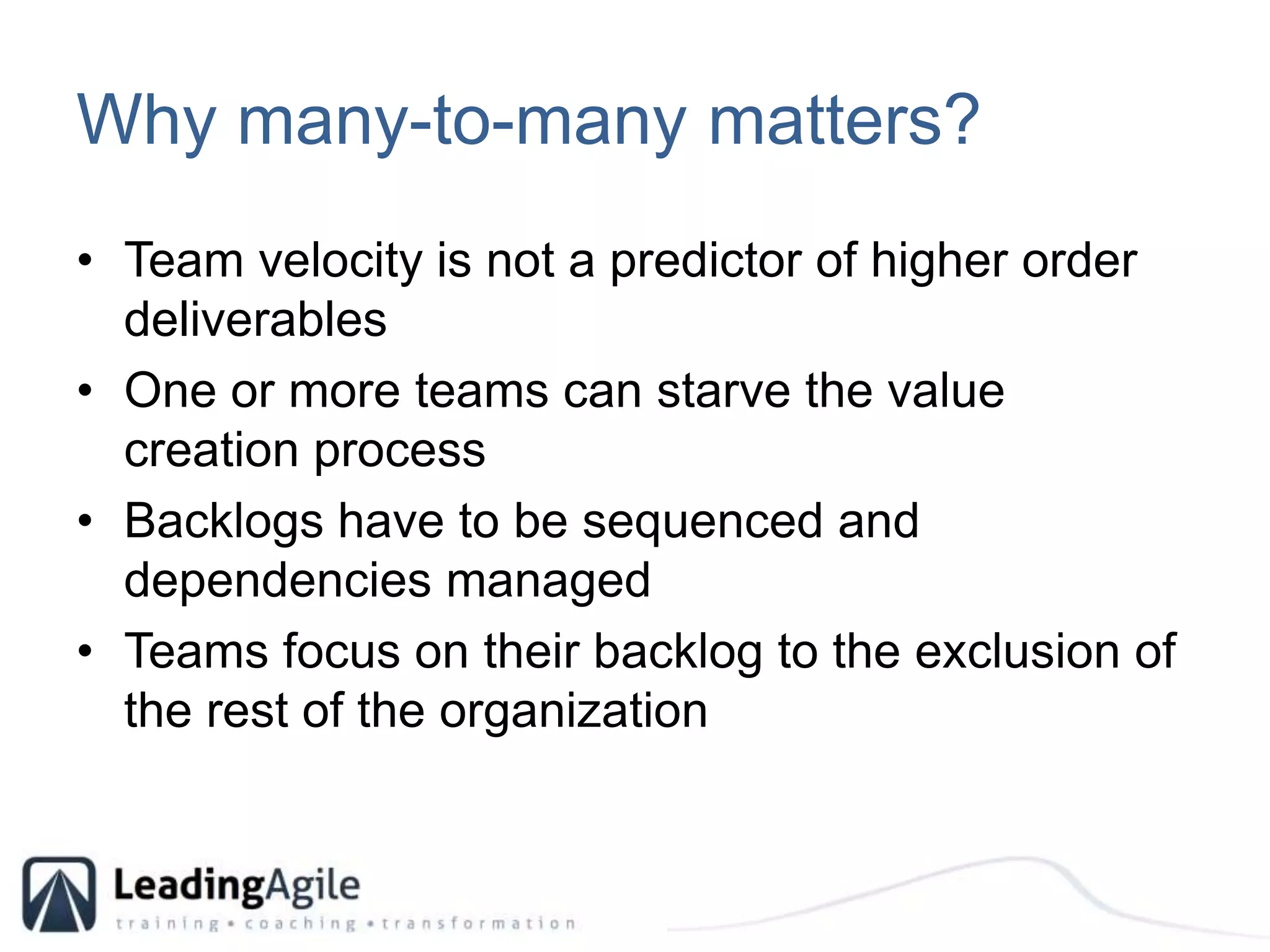 Why many-to-many matters?

• Team velocity is not a predictor of higher order deliverables
• One or more teams can starve the value creation process
• Backlogs have to be sequenced and dependencies managed
• Teams focus on their backlog to the exclusion of the rest of the organization

LeadingAgile
training • coaching • transformation